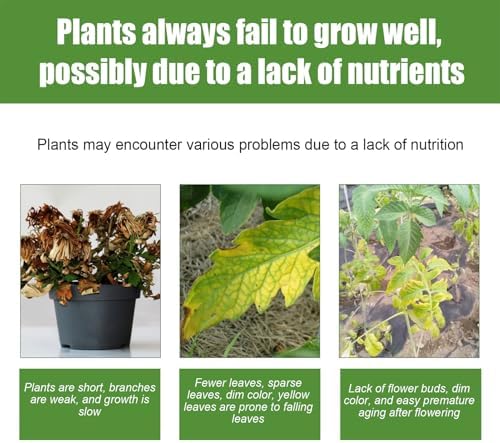 Plants always fail to grow well, possibly due to a lack of nutrients

Plants may encounter various problems due to a lack of nutrition

Plants are short, branches are weak, and growth is slow

Fewer leaves, sparse leaves, dim color, yellow leaves are prone to falling leaves

Lack of flower buds, dim color, and easy premature aging after flowering